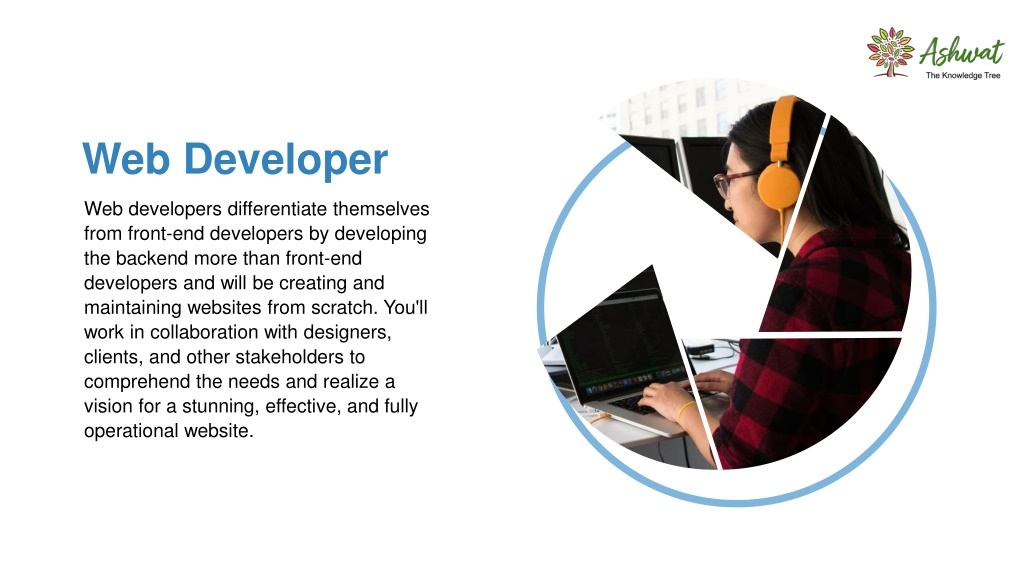 Ashwat
The Knowledge Tree

Web Developer

Web developers differentiate themselves from front-end developers by developing the backend more than front-end developers and will be creating and maintaining websites from scratch. You'll work in collaboration with designers, clients, and other stakeholders to comprehend the needs and realize a vision for a stunning, effective, and fully operational website.